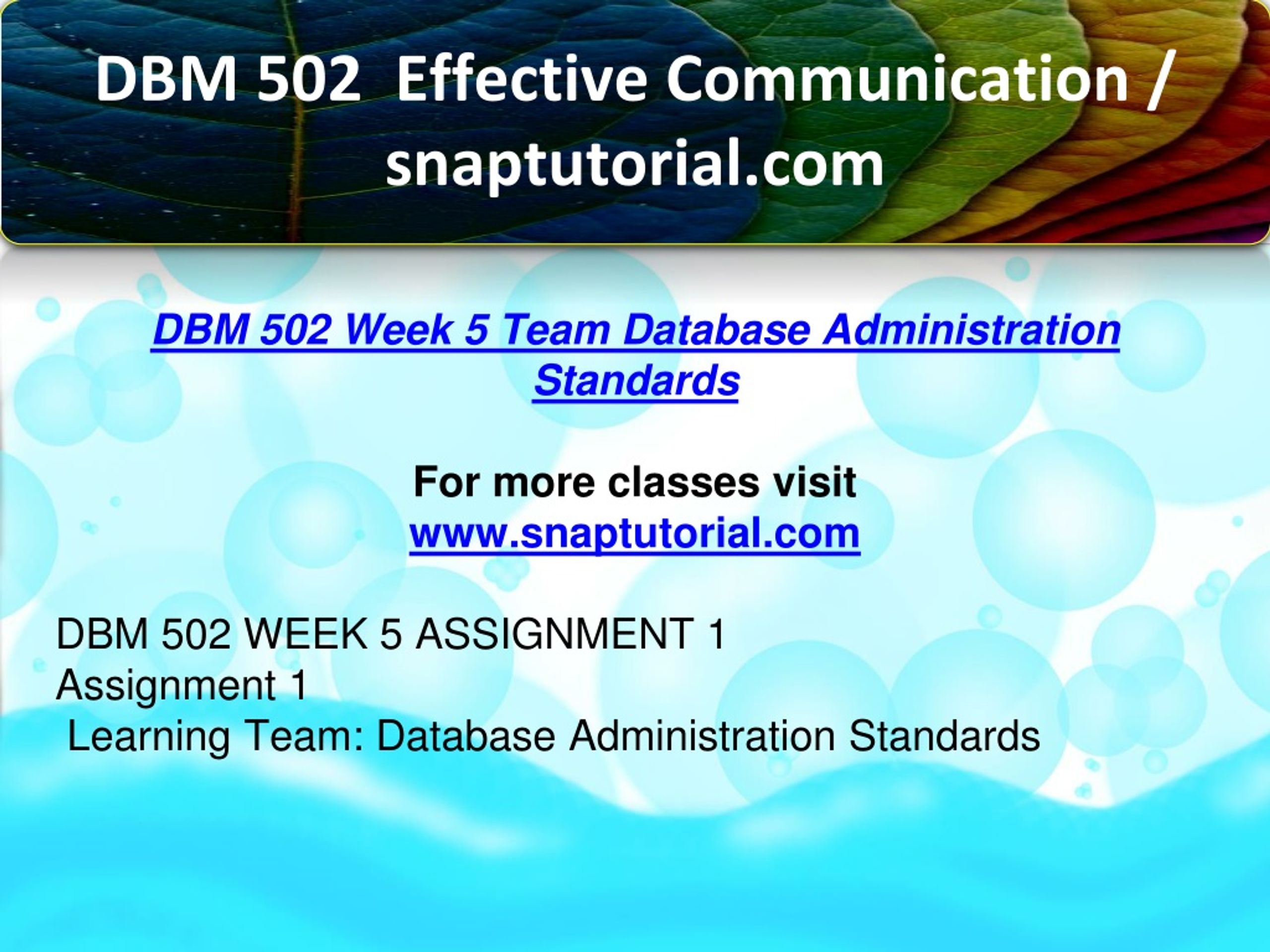 DBM 502 Effective Communication / snaptutorial.com

DBM 502 Week 5 Team Database Administration Standards

For more classes visit
www.snaptutorial.com

DBM 502 WEEK 5 ASSIGNMENT 1
Assignment 1
Learning Team: Database Administration Standards